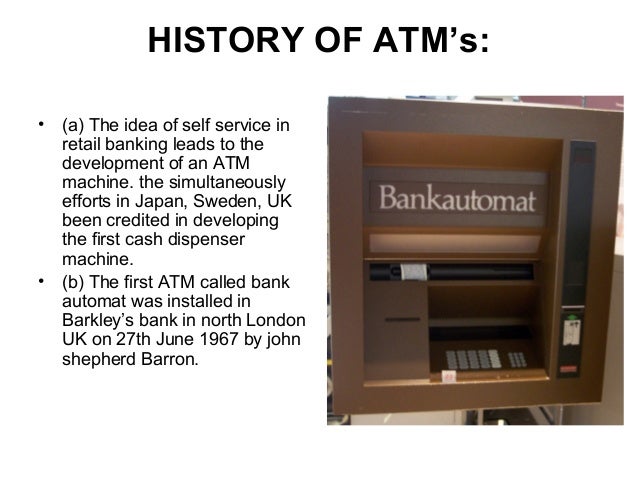 HISTORY OF ATM's:

• (a) The idea of self service in retail banking leads to the development of an ATM machine. the simultaneously efforts in Japan, Sweden, UK been credited in developing the first cash dispenser machine.
• (b) The first ATM called bank automat was installed in Barkley's bank in north London UK on 27th June 1967 by john shepherd Barron.

Bankautomat